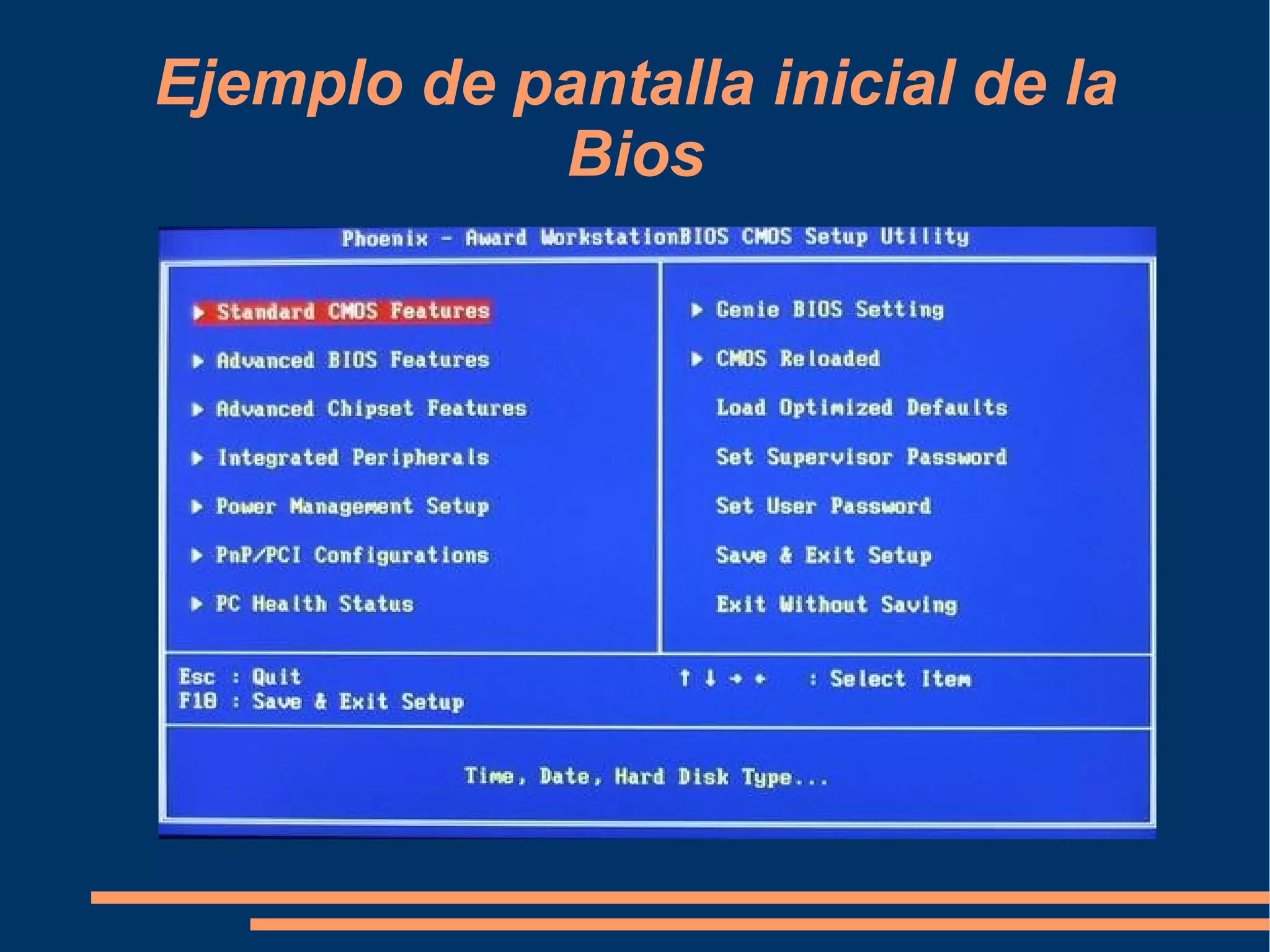 Ejemplo de pantalla inicial de la Bios

Phoenix - Award WorkstationBIOS CMOS Setup Utility

▶ Standard CMOS Features
▶ Advanced BIOS Features
▶ Advanced Chipset Features
▶ Integrated Peripherals
▶ Power Management Setup
▶ PnP/PCI Configurations
▶ PC Health Status

▶ Genie BIOS Setting
▶ CMOS Reloaded
Load Optimized Defaults
Set Supervisor Password
Set User Password
Save & Exit Setup
Exit Without Saving

Esc : Quit
F10 : Save & Exit Setup

↑ ↓ → ← : Select Item

Time, Date, Hard Disk Type...